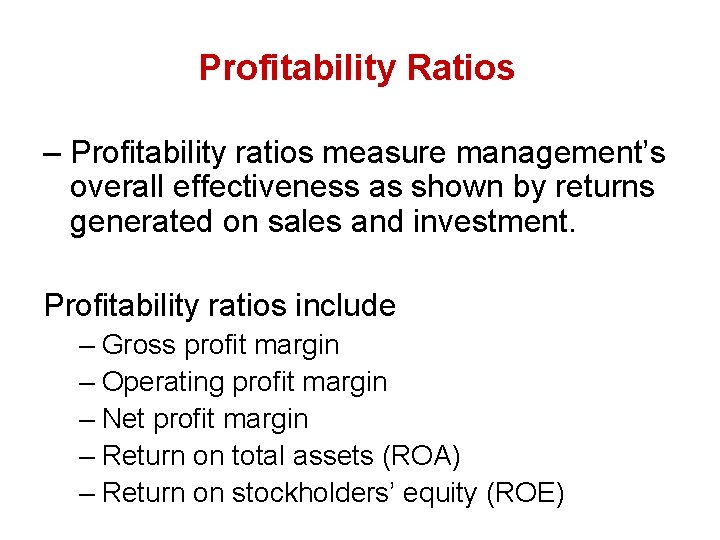 Profitability Ratios

– Profitability ratios measure management’s overall effectiveness as shown by returns generated on sales and investment.

Profitability ratios include

– Gross profit margin
– Operating profit margin
– Net profit margin
– Return on total assets (ROA)
– Return on stockholders’ equity (ROE)